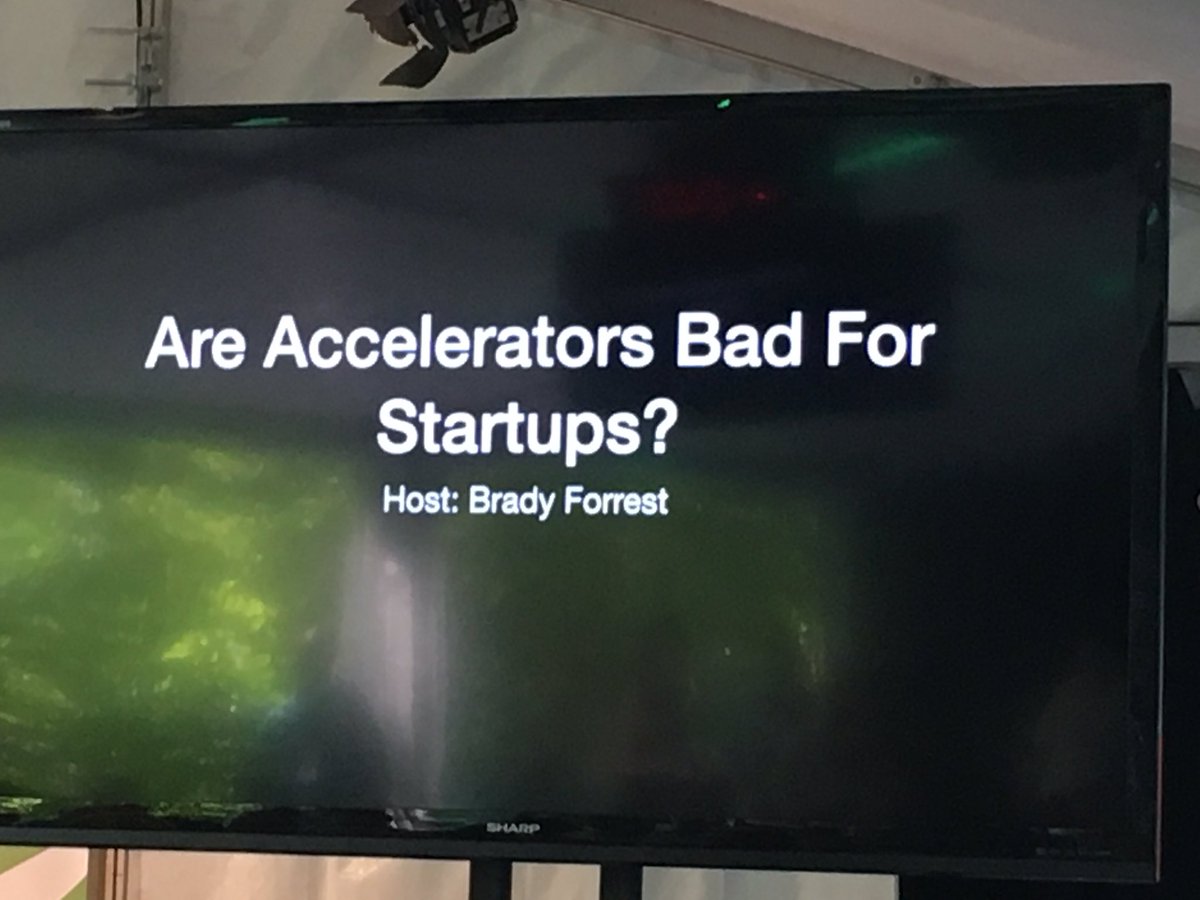 Are Accelerators Bad For Startups?

Host: Brady Forrest

SHARP